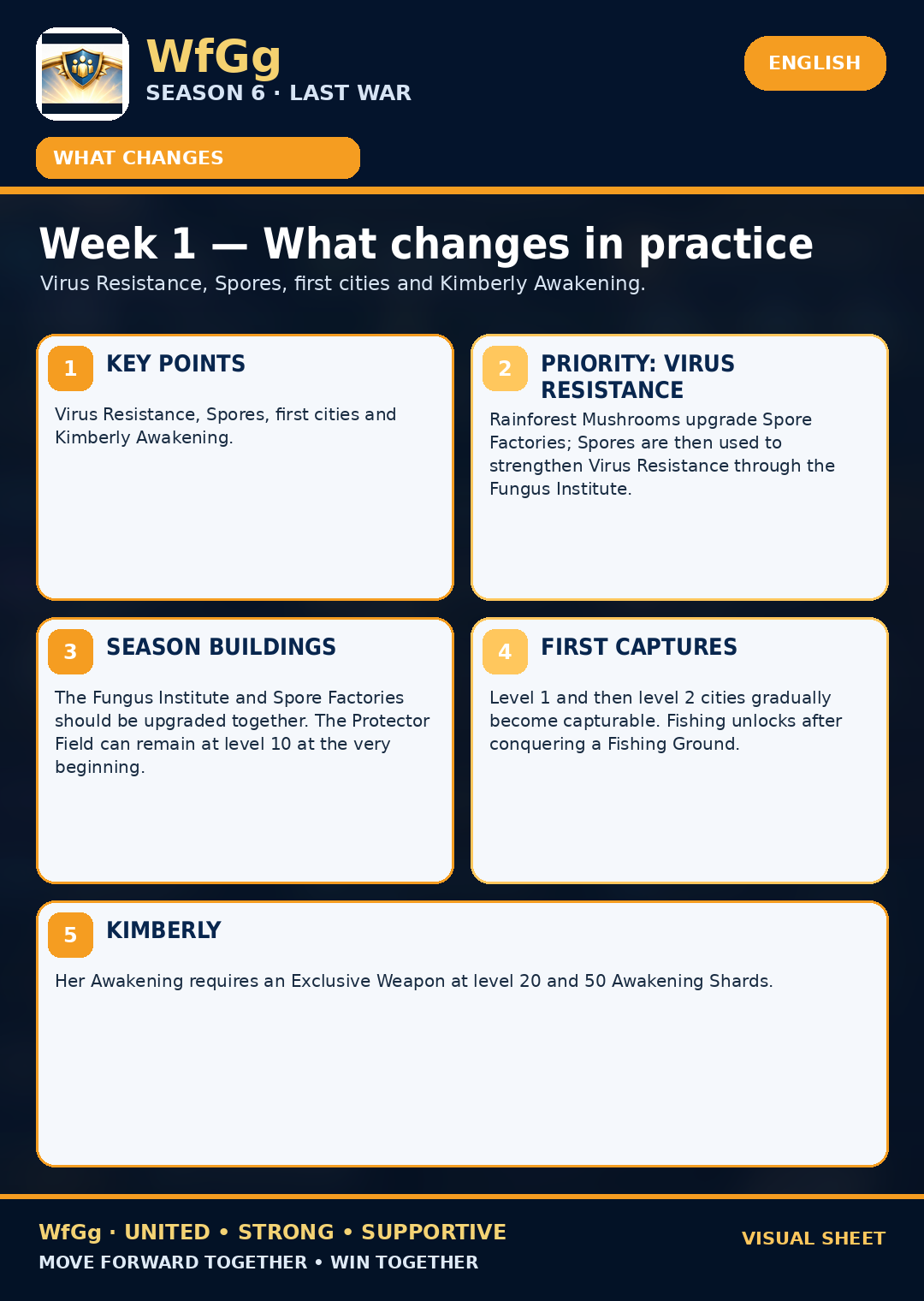 WfGg
SEASON 6 · LAST WAR

ENGLISH

WHAT CHANGES

Week 1 — What changes in practice
Virus Resistance, Spores, first cities and Kimberly Awakening.

1 KEY POINTS
Virus Resistance, Spores, first cities and Kimberly Awakening.

2 PRIORITY: VIRUS RESISTANCE
Rainforest Mushrooms upgrade Spore Factories; Spores are then used to strengthen Virus Resistance through the Fungus Institute.

3 SEASON BUILDINGS
The Fungus Institute and Spore Factories should be upgraded together. The Protector Field can remain at level 10 at the very beginning.

4 FIRST CAPTURES
Level 1 and then level 2 cities gradually become capturable. Fishing unlocks after conquering a Fishing Ground.

5 KIMBERLY
Her Awakening requires an Exclusive Weapon at level 20 and 50 Awakening Shards.

WfGg · UNITED • STRONG • SUPPORTIVE
MOVE FORWARD TOGETHER • WIN TOGETHER

VISUAL SHEET